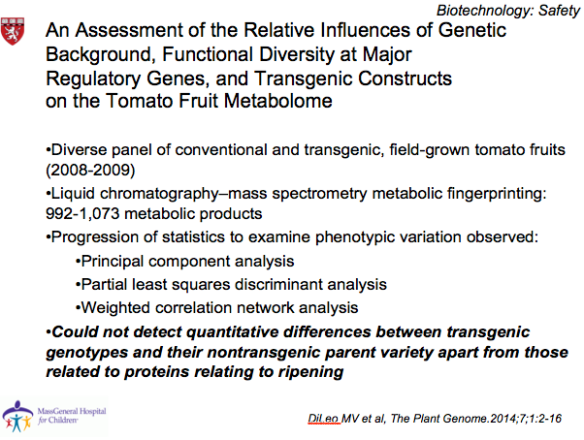 Biotechnology: Safety

An Assessment of the Relative Influences of Genetic Background, Functional Diversity at Major Regulatory Genes, and Transgenic Constructs on the Tomato Fruit Metabolome

•Diverse panel of conventional and transgenic, field-grown tomato fruits (2008-2009)

•Liquid chromatography–mass spectrometry metabolic fingerprinting: 992-1,073 metabolic products

•Progression of statistics to examine phenotypic variation observed:

•Principal component analysis

•Partial least squares discriminant analysis

•Weighted correlation network analysis

•Could not detect quantitative differences between transgenic genotypes and their nontransgenic parent variety apart from those related to proteins relating to ripening

MassGeneral Hospital for Children

DiLeo MV et al, The Plant Genome.2014;7;1:2-16